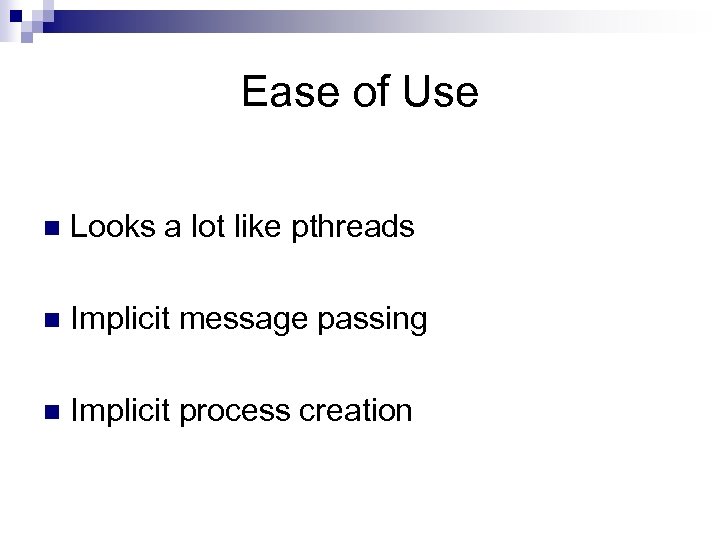 Ease of Use

Looks a lot like pthreads

Implicit message passing

Implicit process creation